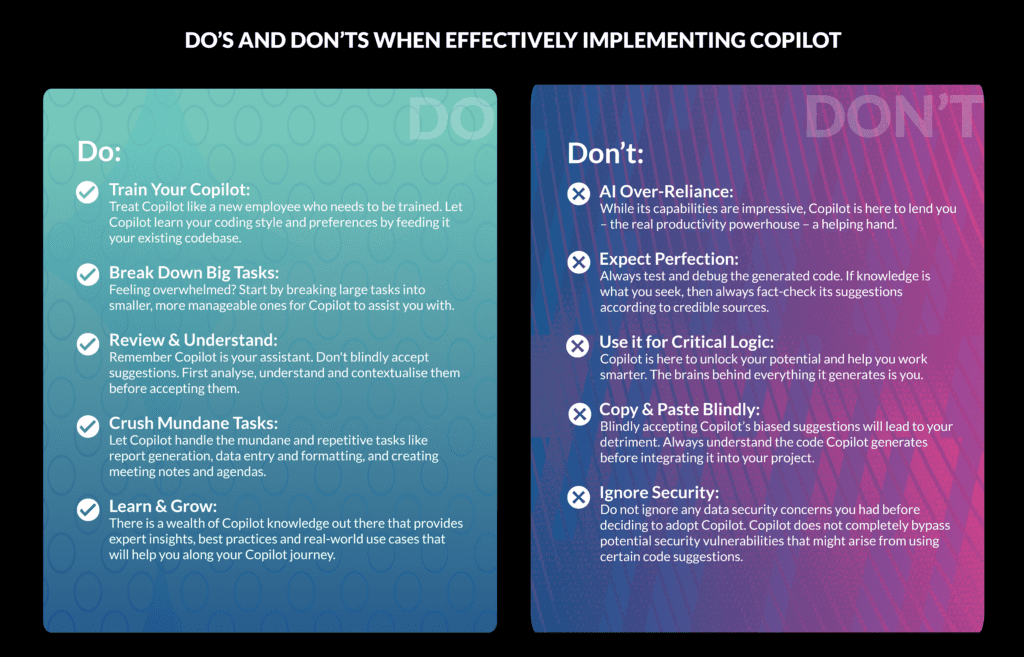 DO'S AND DON'TS WHEN EFFECTIVELY IMPLEMENTING COPILOT

DO

Do:

Train Your Copilot:
Treat Copilot like a new employee who needs to be trained. Let Copilot learn your coding style and preferences by feeding it your existing codebase.

Break Down Big Tasks:
Feeling overwhelmed? Start by breaking large tasks into smaller, more manageable ones for Copilot to assist you with.

Review & Understand:
Remember Copilot is your assistant. Don't blindly accept suggestions. First analyse, understand and contextualise them before accepting them.

Crush Mundane Tasks:
Let Copilot handle the mundane and repetitive tasks like report generation, data entry and formatting, and creating meeting notes and agendas.

Learn & Grow:
There is a wealth of Copilot knowledge out there that provides expert insights, best practices and real-world use cases that will help you along your Copilot journey.

DON'T

Don't:

AI Over-Reliance:
While its capabilities are impressive, Copilot is here to lend you – the real productivity powerhouse – a helping hand.

Expect Perfection:
Always test and debug the generated code. If knowledge is what you seek, then always fact-check its suggestions according to credible sources.

Use it for Critical Logic:
Copilot is here to unlock your potential and help you work smarter. The brains behind everything it generates is you.

Copy & Paste Blindly:
Blindly accepting Copilot's biased suggestions will lead to your detriment. Always understand the code Copilot generates before integrating it into your project.

Ignore Security:
Do not ignore any data security concerns you had before deciding to adopt Copilot. Copilot does not completely bypass potential security vulnerabilities that might arise from using certain code suggestions.